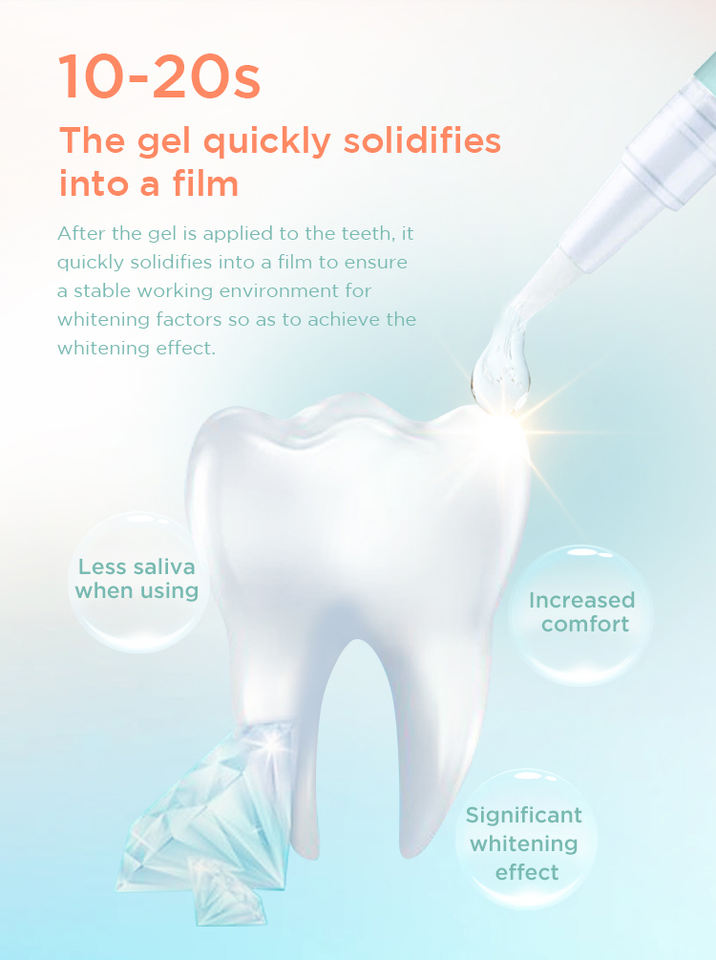 10-20s

The gel quickly solidifies into a film

After the gel is applied to the teeth, it quickly solidifies into a film to ensure a stable working environment for whitening factors so as to achieve the whitening effect.

Less saliva when using

Increased comfort

Significant whitening effect